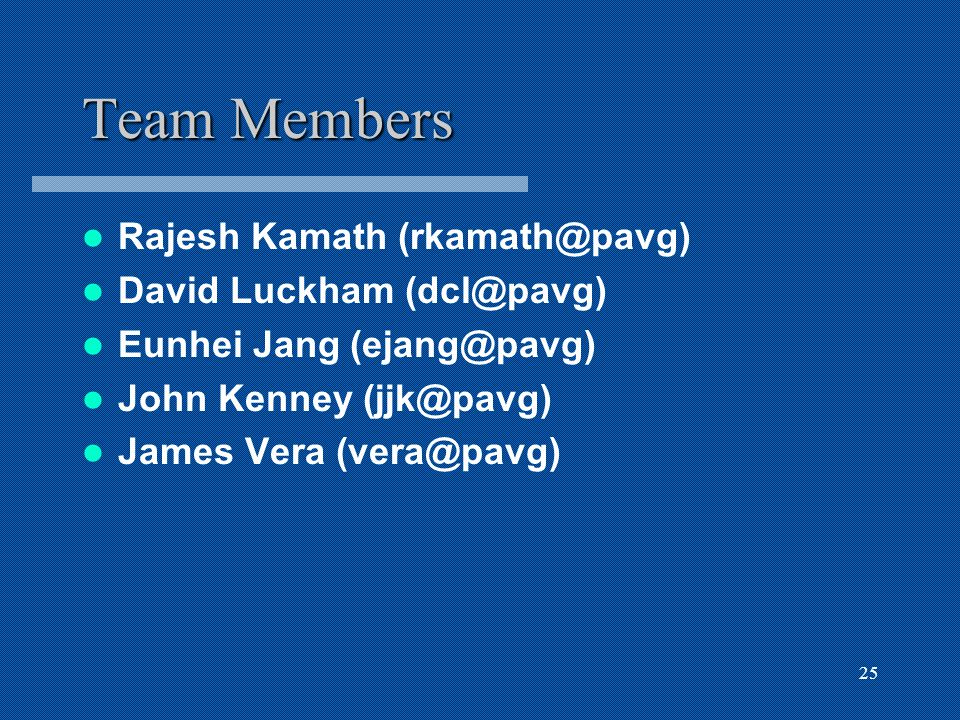 Team Members

- Rajesh Kamath (rkamath@pavg)
- David Luckham (dcl@pavg)
- Eunhei Jang (ejang@pavg)
- John Kenney (jjk@pavg)
- James Vera (vera@pavg)

25